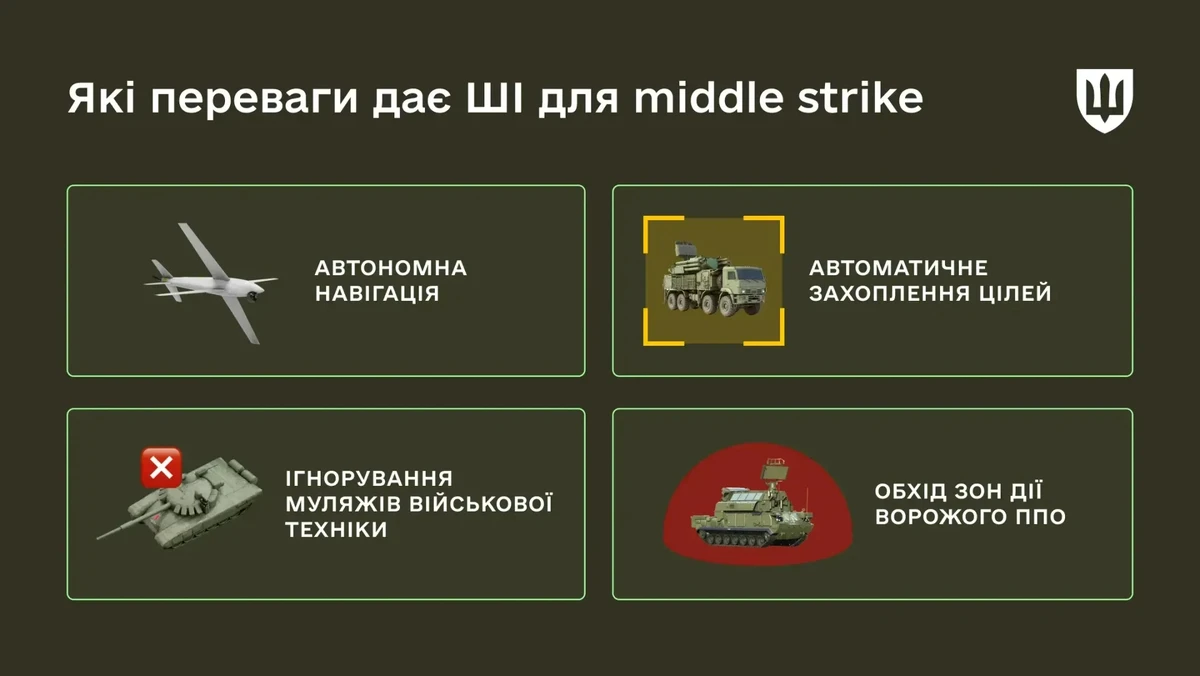 Які переваги дає ШІ для middle strike

АВТОНОМНА НАВІГАЦІЯ

АВТОМАТИЧНЕ ЗАХОПЛЕННЯ ЦІЛЕЙ

ІГНОРУВАННЯ МУЛЯЖІВ ВІЙСЬКОВОЇ ТЕХНІКИ

ОБХІД ЗОН ДІЇ ВОРОЖОГО ППО